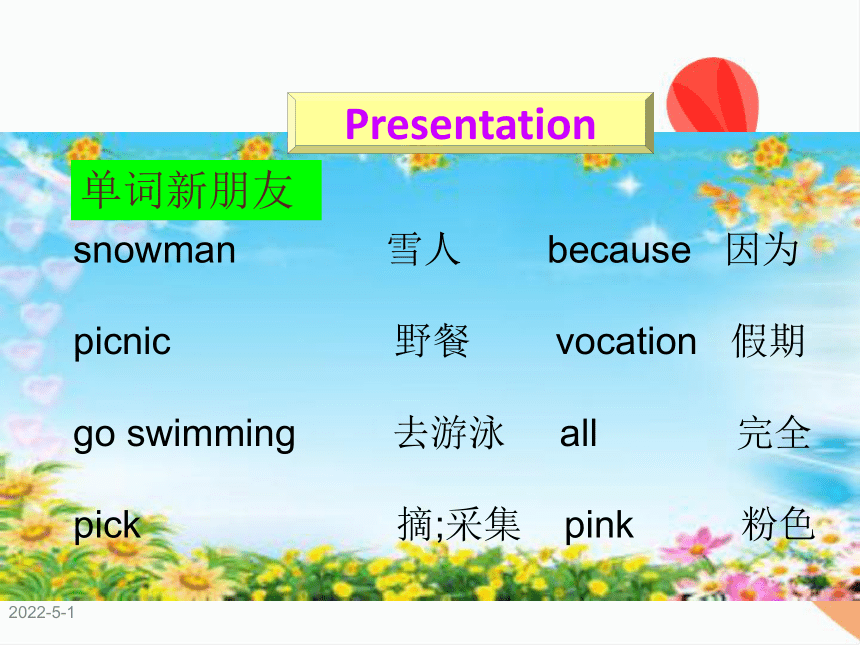 Presentation

单词新朋友

snowman 雪人 because 因为

picnic 野餐 vocation 假期

go swimming 去游泳 all 完全

pick 摘;采集 pink 粉色

2022-5-1